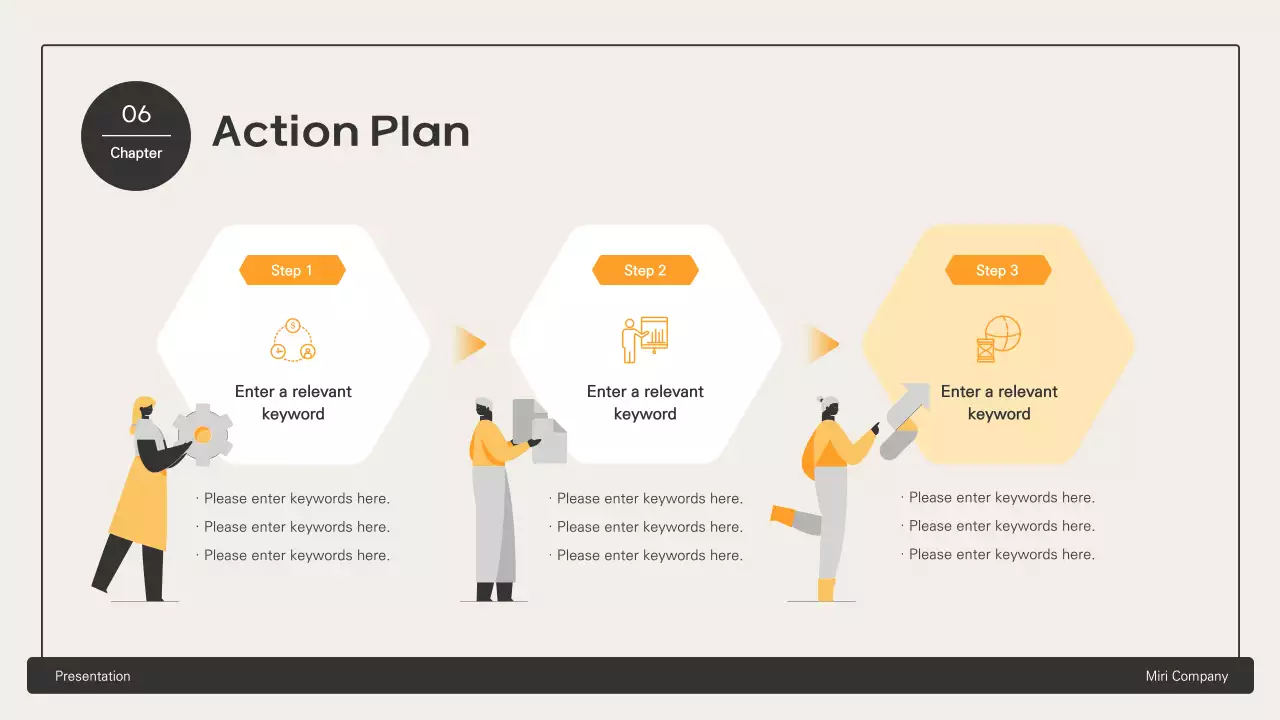 06
Chapter

Action Plan

Step 1

Enter a relevant keyword

· Please enter keywords here.
· Please enter keywords here.
· Please enter keywords here.

Step 2

Enter a relevant keyword

· Please enter keywords here.
· Please enter keywords here.
· Please enter keywords here.

Step 3

Enter a relevant keyword

· Please enter keywords here.
· Please enter keywords here.
· Please enter keywords here.

Presentation

Miri Company